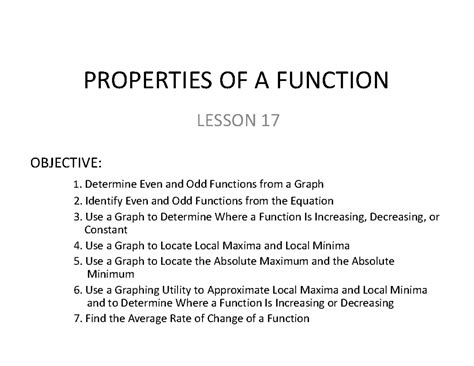 PROPERTIES OF A FUNCTION

LESSON 17

OBJECTIVE:

1. Determine Even and Odd Functions from a Graph
2. Identify Even and Odd Functions from the Equation
3. Use a Graph to Determine Where a Function Is Increasing, Decreasing, or Constant
4. Use a Graph to Locate Local Maxima and Local Minima
5. Use a Graph to Locate the Absolute Maximum and the Absolute Minimum
6. Use a Graphing Utility to Approximate Local Maxima and Local Minima and to Determine Where a Function Is Increasing or Decreasing
7. Find the Average Rate of Change of a Function